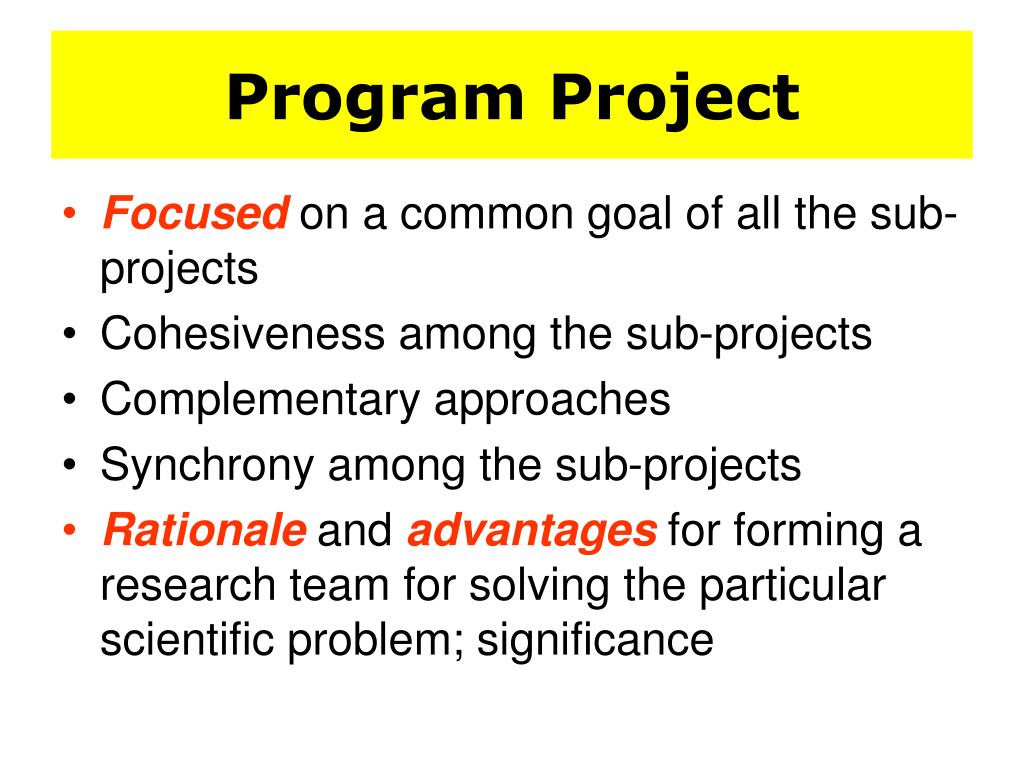 Program Project

• Focused on a common goal of all the sub-projects
• Cohesiveness among the sub-projects
• Complementary approaches
• Synchrony among the sub-projects
• Rationale and advantages for forming a research team for solving the particular scientific problem; significance